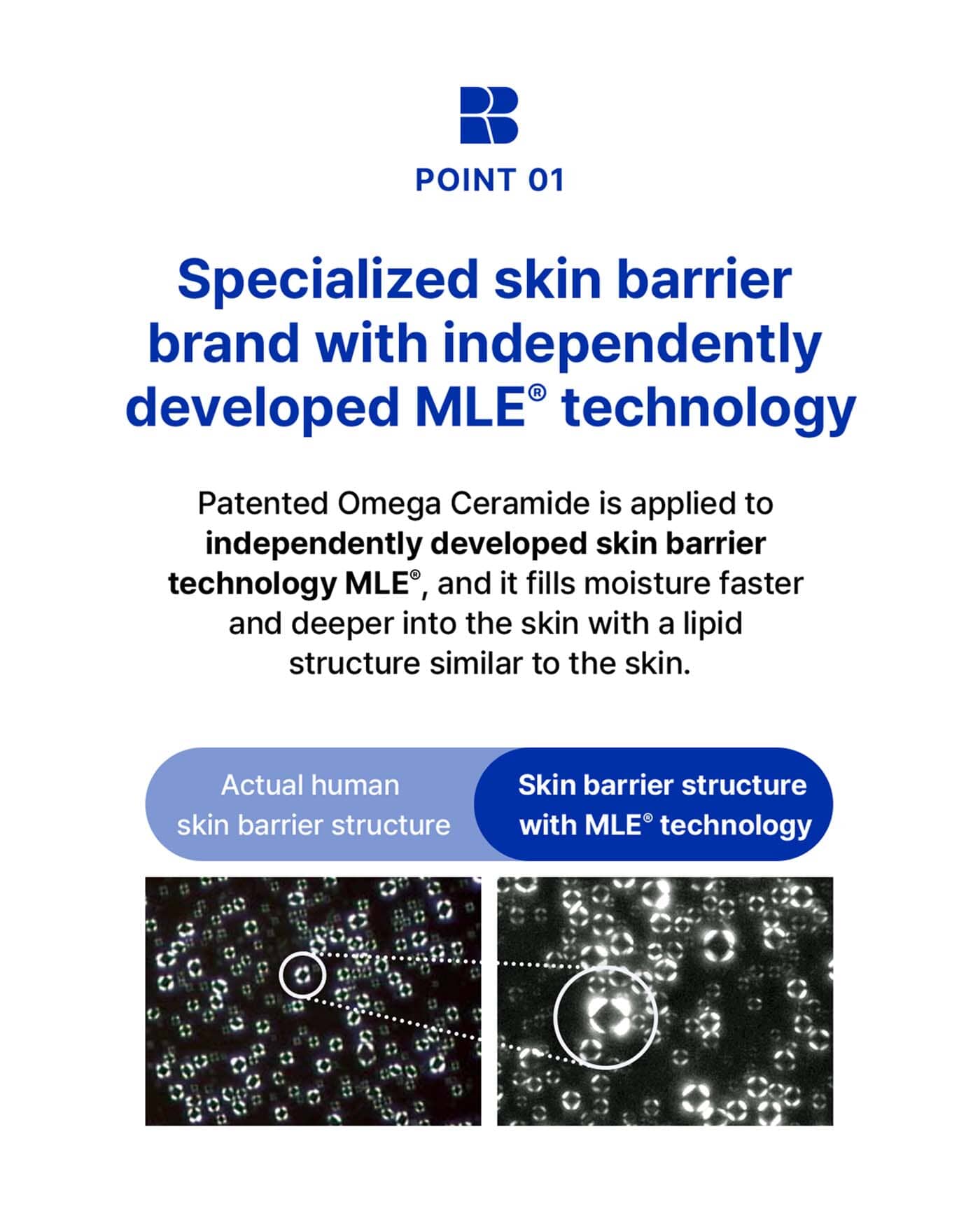 POINT 01

Specialized skin barrier brand with independently developed MLE® technology

Patented Omega Ceramide is applied to independently developed skin barrier technology MLE®, and it fills moisture faster and deeper into the skin with a lipid structure similar to the skin.

Actual human skin barrier structure

Skin barrier structure with MLE® technology